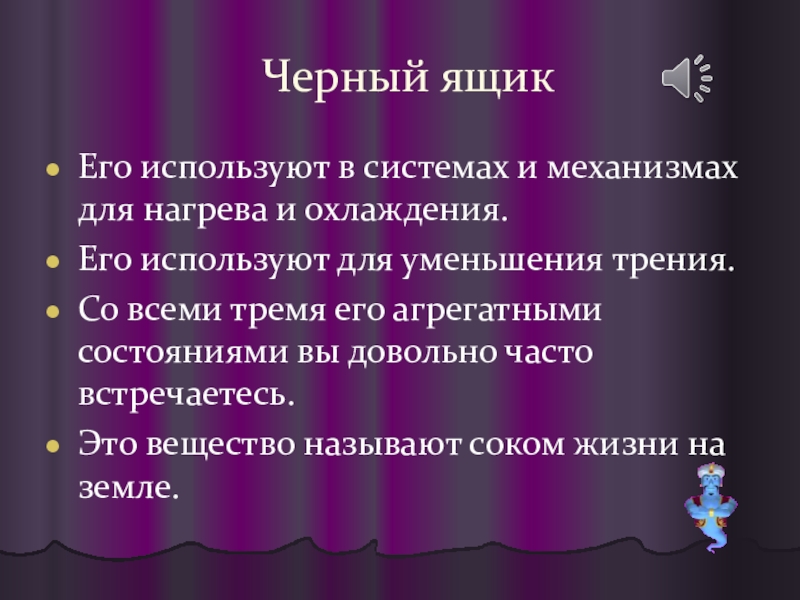 Черный ящик

Его используют в системах и механизмах для нагрева и охлаждения.

Его используют для уменьшения трения.

Со всеми тремя его агрегатными состояниями вы довольно часто встречаетесь.

Это вещество называют соком жизни на земле.